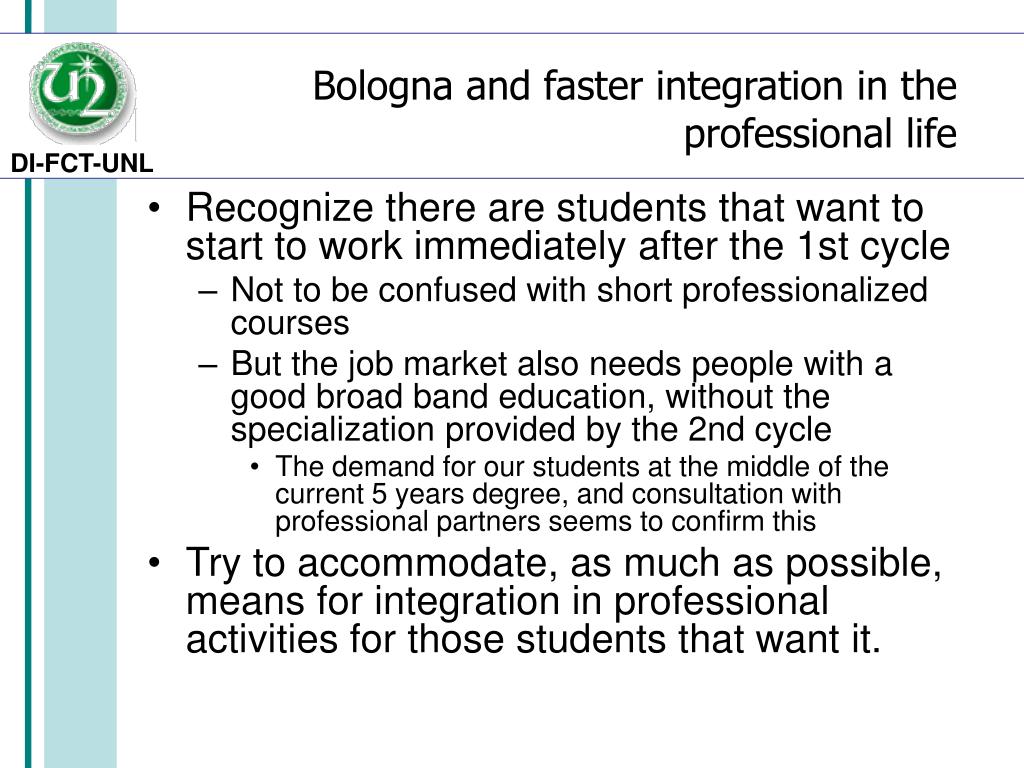 DI-FCT-UNL

Bologna and faster integration in the professional life

• Recognize there are students that want to start to work immediately after the 1st cycle
– Not to be confused with short professionalized courses
– But the job market also needs people with a good broad band education, without the specialization provided by the 2nd cycle
• The demand for our students at the middle of the current 5 years degree, and consultation with professional partners seems to confirm this
• Try to accommodate, as much as possible, means for integration in professional activities for those students that want it.